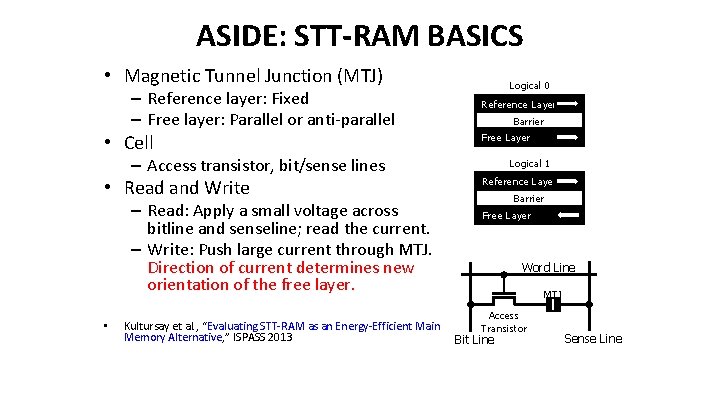 ASIDE: STT-RAM BASICS

• Magnetic Tunnel Junction (MTJ)
– Reference layer: Fixed
– Free layer: Parallel or anti-parallel
• Cell
– Access transistor, bit/sense lines
• Read and Write
– Read: Apply a small voltage across bitline and senseline; read the current.
– Write: Push large current through MTJ. Direction of current determines new orientation of the free layer.

• Kultursay et al., "Evaluating STT-RAM as an Energy-Efficient Main Memory Alternative," ISPASS 2013

Logical 0
Reference Layer
Barrier
Free Layer

Logical 1
Reference Laye
Barrier
Free Layer

Word Line
MTJ
Access Transistor
Bit Line
Sense Line